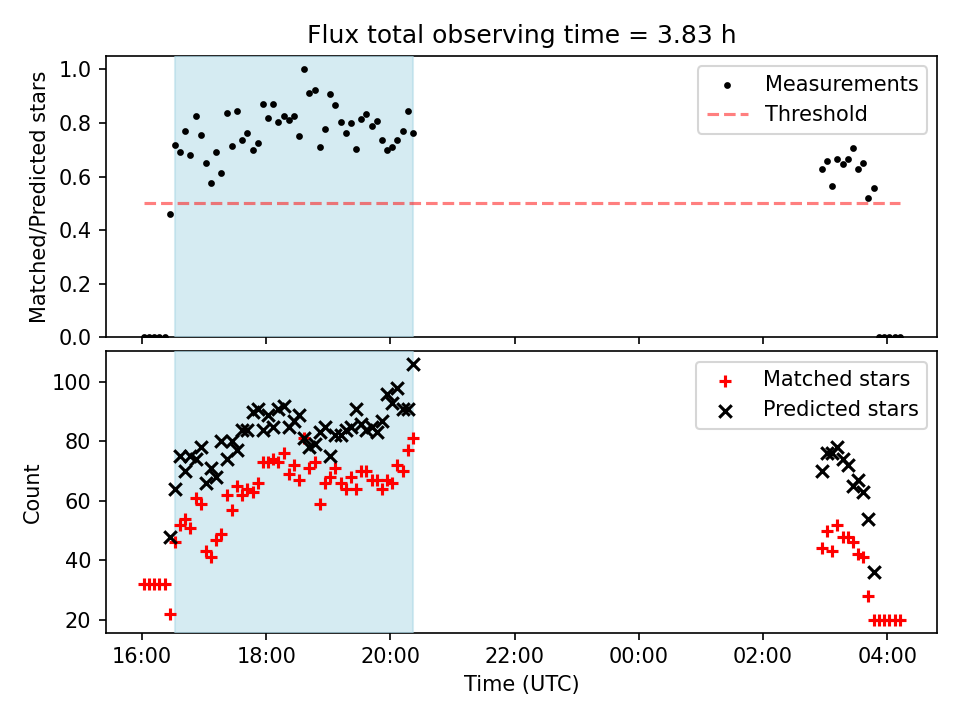 Flux total observing time = 3.83 h

Matched/Predicted stars

1.0
0.8
0.6
0.4
0.2
0.0

Measurements
Threshold

Count

100
80
60
40
20

Matched stars
Predicted stars

16:00
18:00
20:00
22:00
00:00
02:00
04:00

Time (UTC)